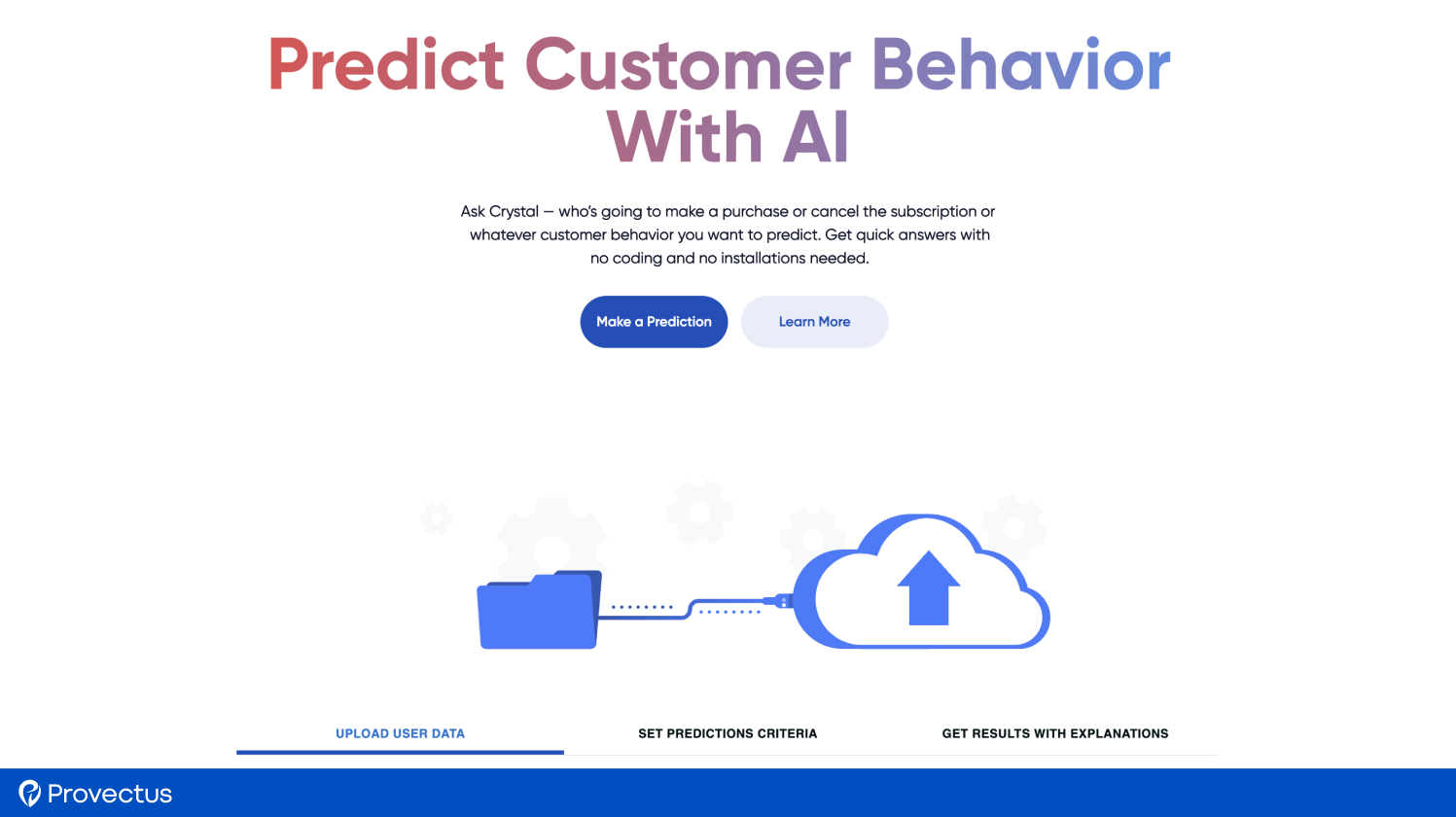 Predict Customer Behavior With AI

Ask Crystal — who's going to make a purchase or cancel the subscription or whatever customer behavior you want to predict. Get quick answers with no coding and no installations needed.

Make a Prediction

Learn More

UPLOAD USER DATA

SET PREDICTIONS CRITERIA

GET RESULTS WITH EXPLANATIONS

Provectus